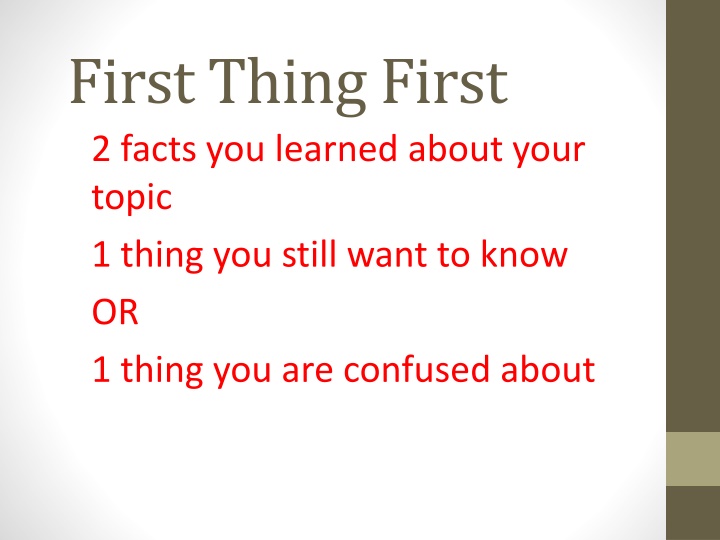 First Thing First

2 facts you learned about your topic

1 thing you still want to know

OR

1 thing you are confused about